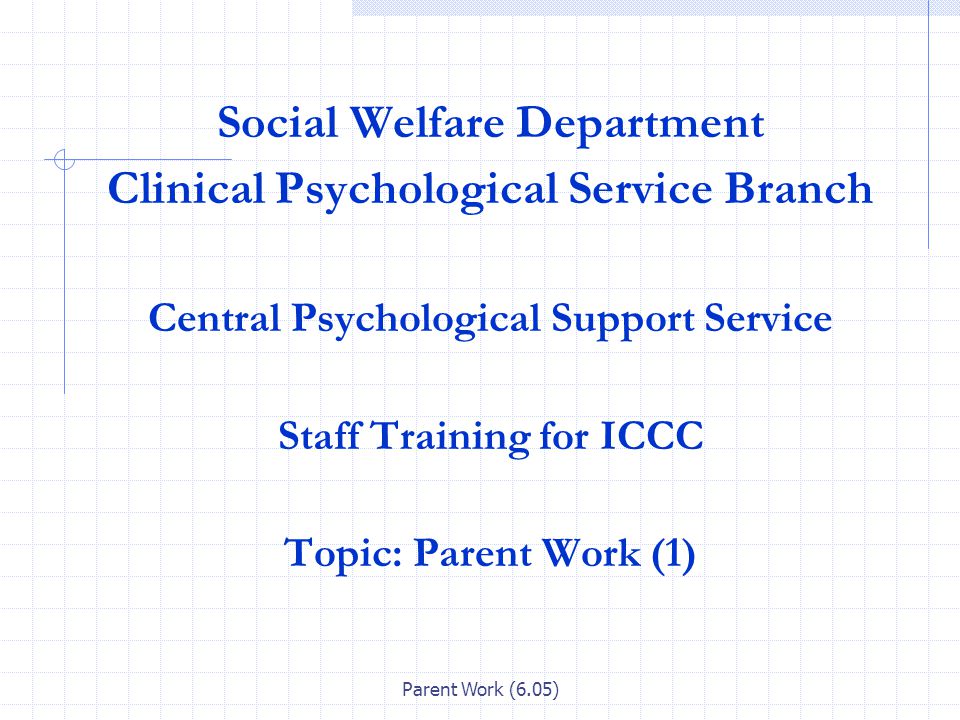 Social Welfare Department
Clinical Psychological Service Branch

Central Psychological Support Service

Staff Training for ICCC

Topic: Parent Work (1)

Parent Work (6.05)